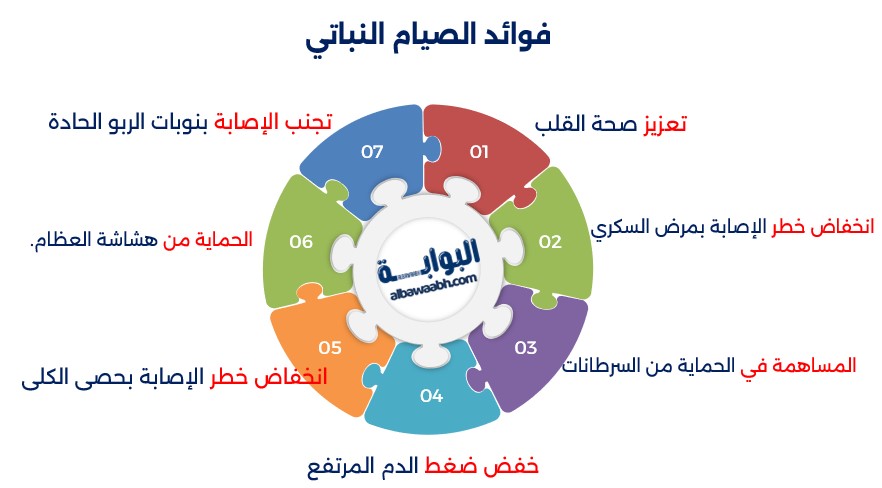 فوائد الصيام النباتي

01
تعزيز صحة القلب

02
انخفاض خطر الإصابة بمرض السكري

03
المساهمة في الحماية من السرطانات

04
خفض ضغط الدم المرتفع

05
انخفاض خطر الإصابة بحصى الكلى

06
الحماية من هشاشة العظام.

07
تجنب الإصابة بنوبات الربو الحادة

البوابة
albawaabh.com